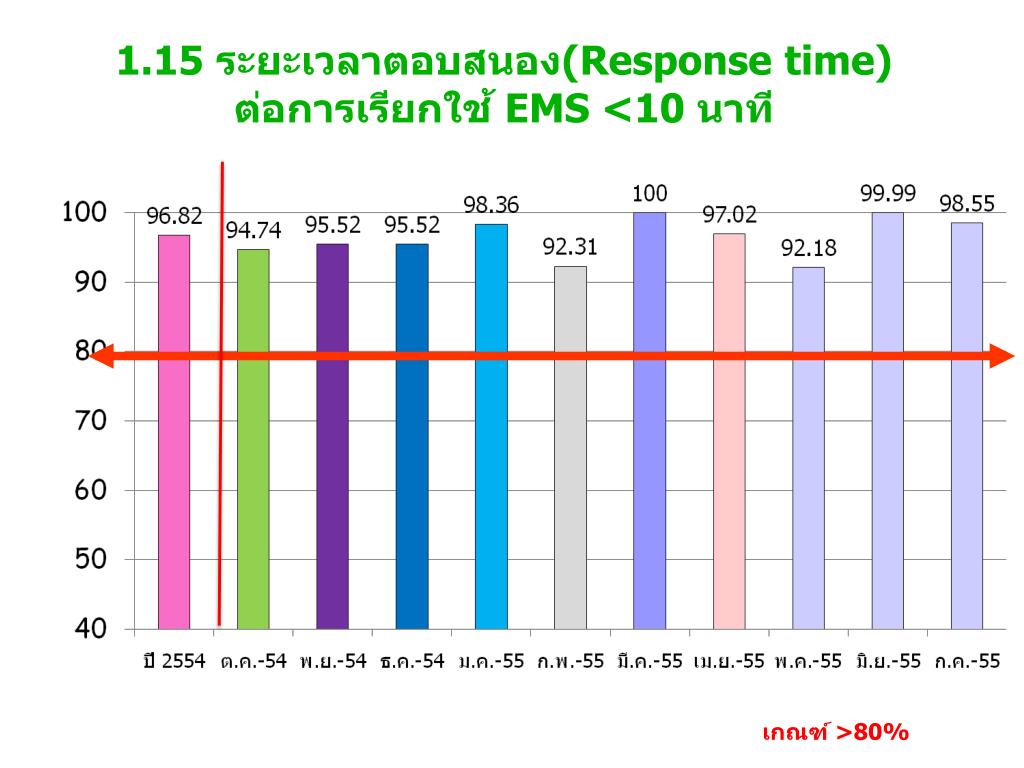 1.15 ระยะเวลาตอบสนอง(Response time) ต่อการเรียกใช้ EMS <10 นาที

100
90
80
70
60
50
40

96.82
94.74
95.52
95.52
98.36
92.31
100
97.02
92.18
99.99
98.55

ปี 2554
ต.ค.-54
พ.ย.-54
ธ.ค.-54
ม.ค.-55
ก.พ.-55
มี.ค.-55
เม.ย.-55
พ.ค.-55
มิ.ย.-55
ก.ค.-55

เกณฑ์ >80%